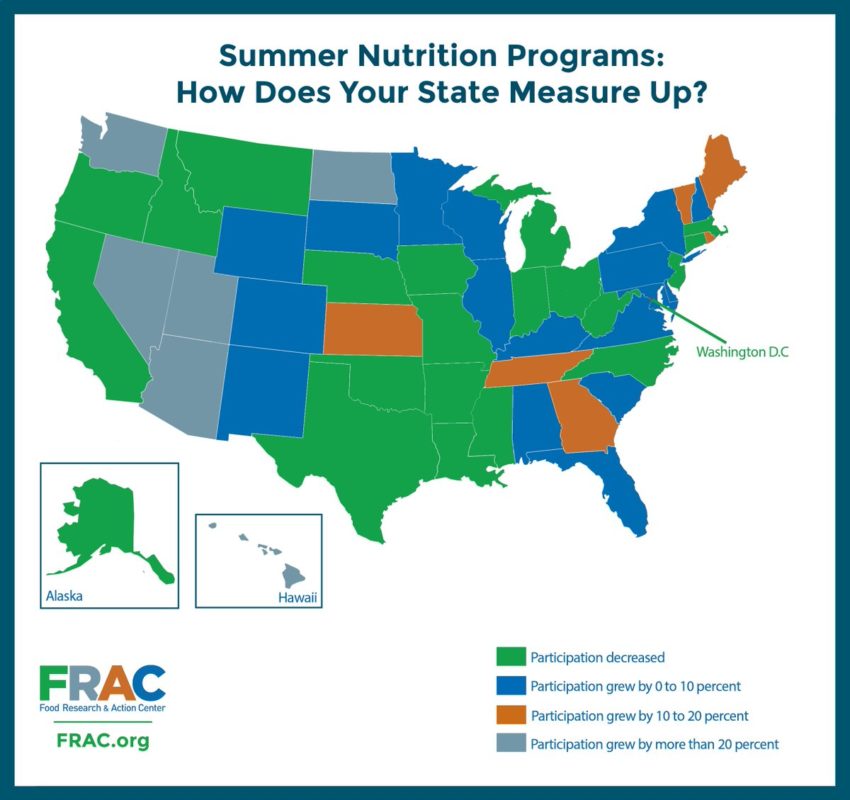 Summer Nutrition Programs:
How Does Your State Measure Up?

Washington D.C

Alaska

Hawaii

FRAC
Food Research & Action Center
FRAC.org

Participation decreased
Participation grew by 0 to 10 percent
Participation grew by 10 to 20 percent
Participation grew by more than 20 percent